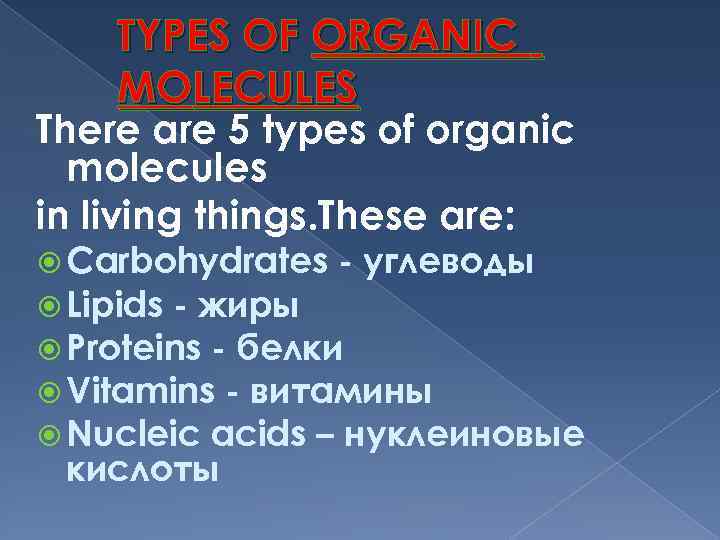 TYPES OF ORGANIC MOLECULES

There are 5 types of organic molecules

in living things.These are:

Carbohydrates - углеводы

Lipids - жиры

Proteins - белки

Vitamins - витамины

Nucleic acids – нуклеиновые кислоты